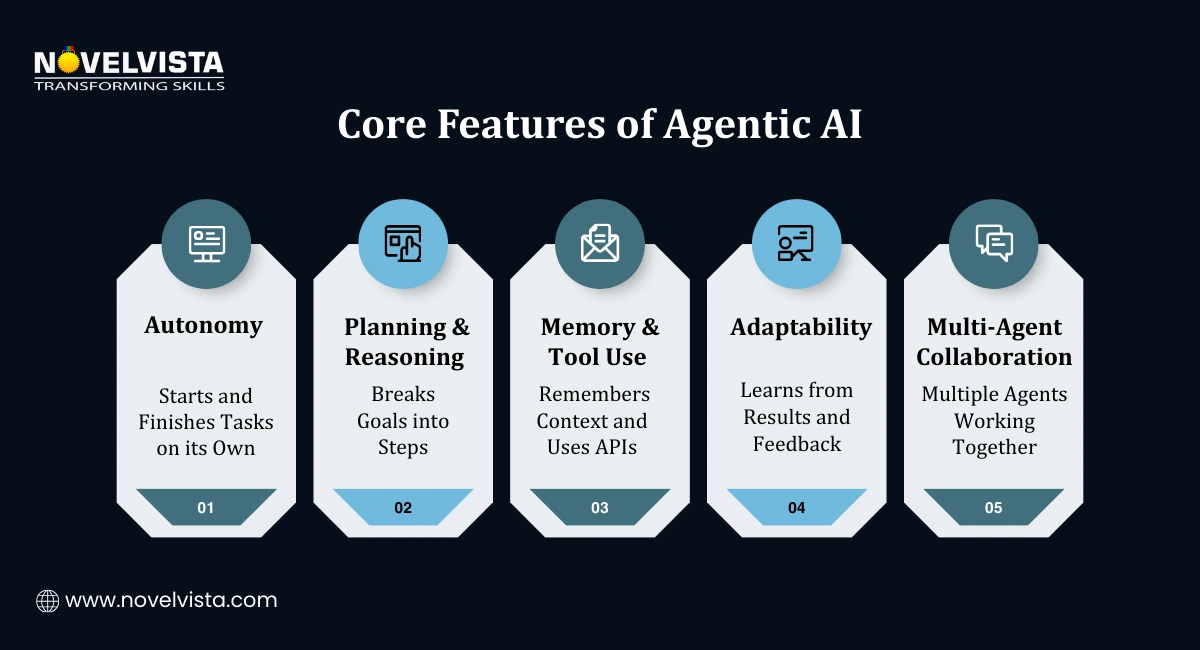 NOVELVISTA
TRANSFORMING SKILLS

Core Features of Agentic AI

Autonomy

Starts and Finishes Tasks on its Own

01

Planning & Reasoning

Breaks Goals into Steps

02

Memory & Tool Use

Remembers Context and Uses APIs

03

Adaptability

Learns from Results and Feedback

04

Multi-Agent Collaboration

Multiple Agents Working Together

05

www.novelvista.com